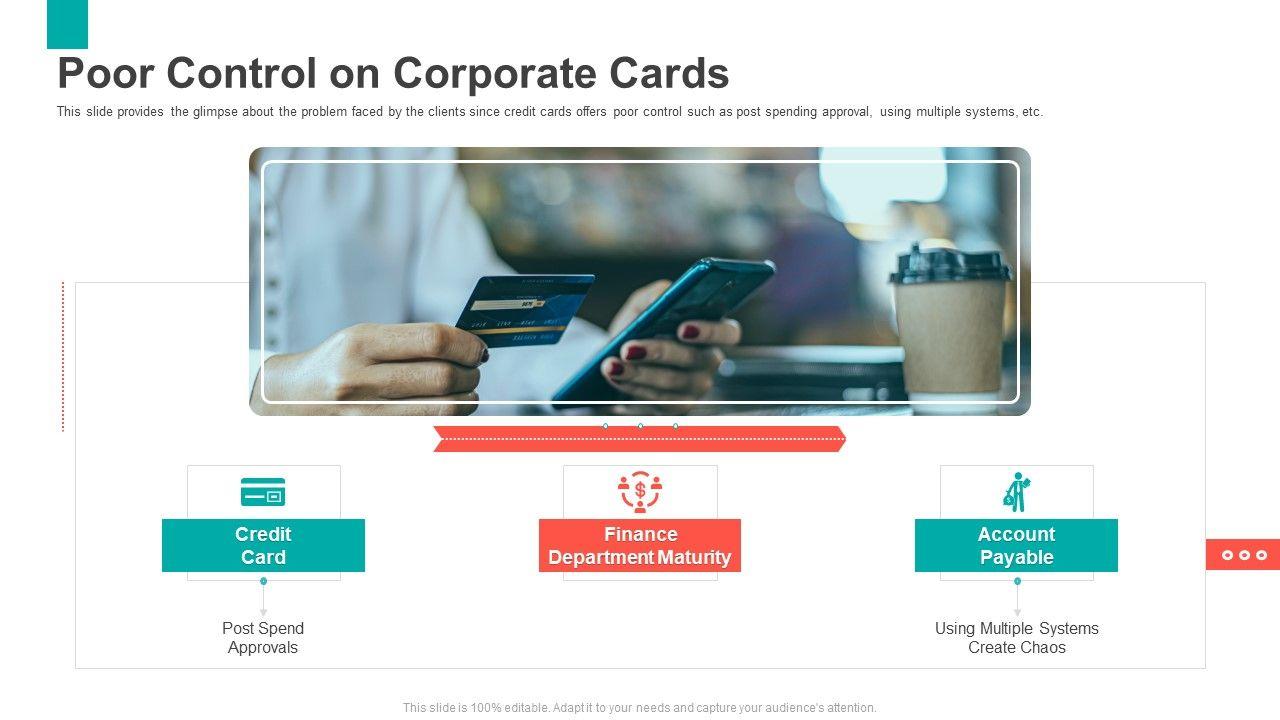 Poor Control on Corporate Cards

This slide provides the glimpse about the problem faced by the clients since credit cards offers poor control such as post spending approval, using multiple systems, etc.

Credit Card

Post Spend Approvals

Finance Department Maturity

Account Payable

Using Multiple Systems Create Chaos

This slide is 100% editable. Adapt it to your needs and capture your audience's attention.